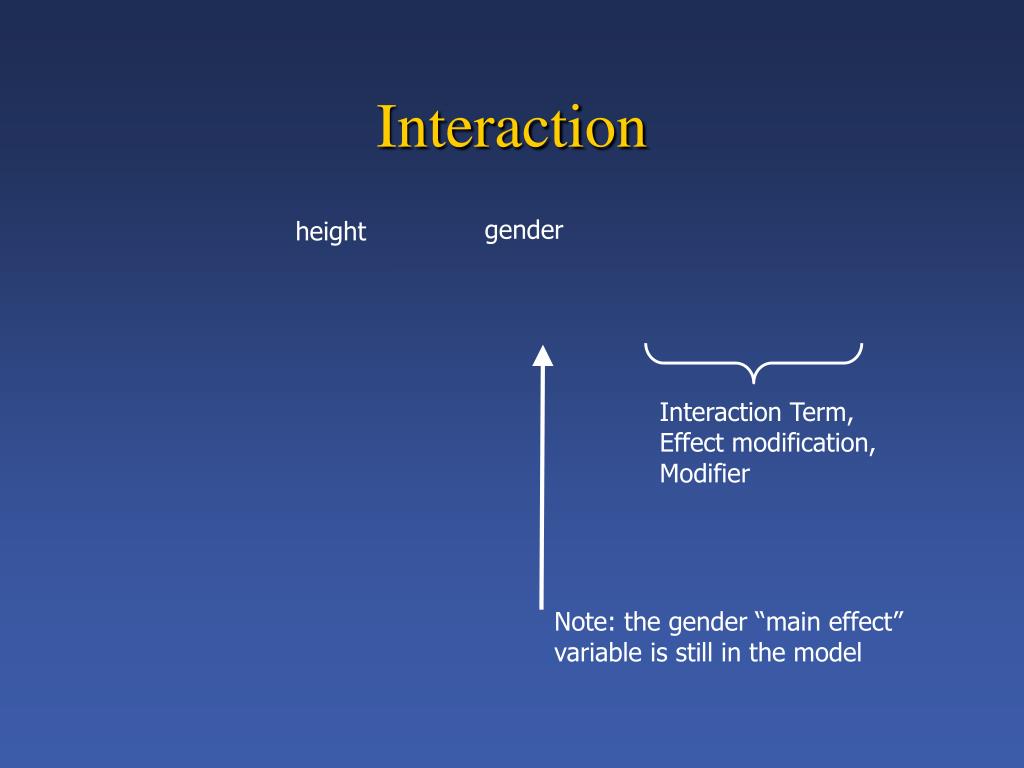 Interaction

height gender

Interaction Term,
Effect modification,
Modifier

Note: the gender “main effect” variable is still in the model